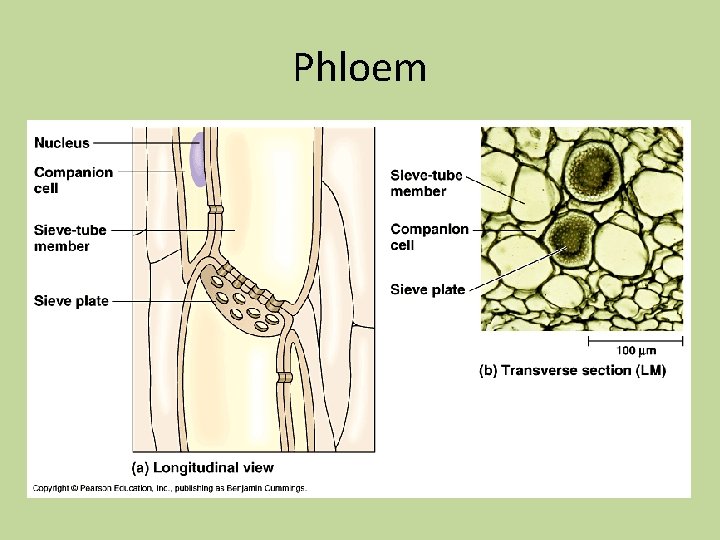 Phloem

Nucleus
Companion cell
Sieve-tube member
Sieve plate

(a) Longitudinal view

Sieve-tube member
Companion cell
Sieve plate

100 µm

(b) Transverse section (LM)

Copyright © Pearson Education, Inc., publishing as Benjamin Cummings.